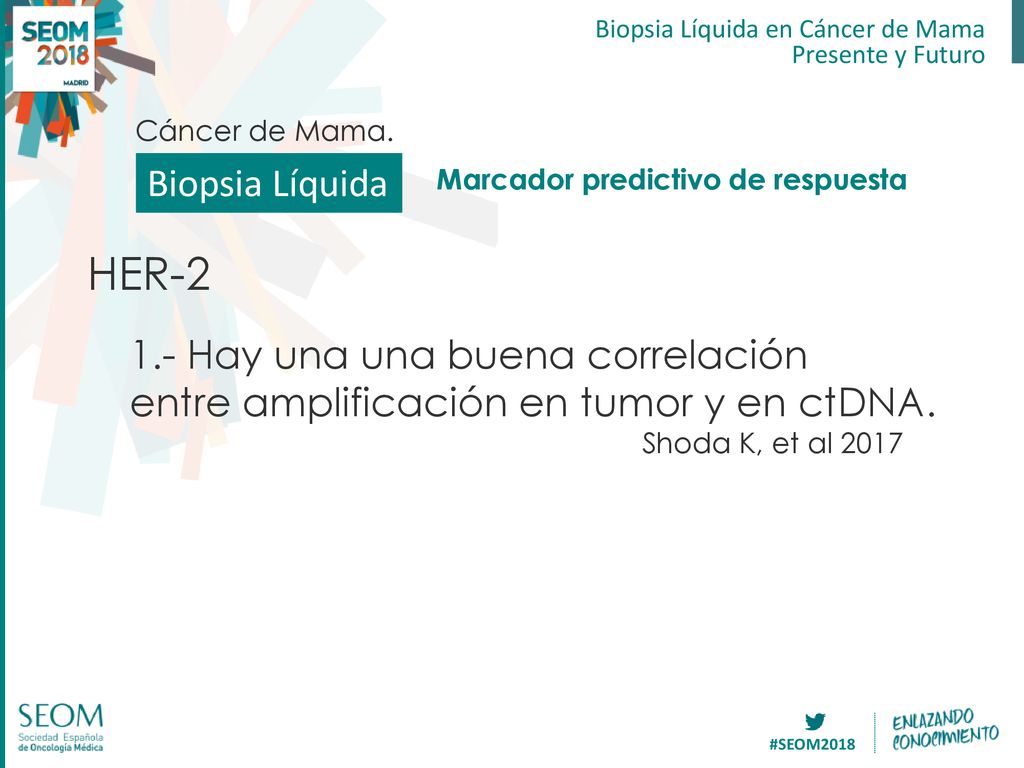 SEOM 2018 MADRID

Biopsia Líquida en Cáncer de Mama
Presente y Futuro

Cáncer de Mama.

Biopsia Líquida

Marcador predictivo de respuesta

HER-2

1.- Hay una una buena correlación entre amplificación en tumor y en ctDNA.

Shoda K, et al 2017

SEOM
Sociedad Española de Oncología Médica

#SEOM2018

ENLAZANDO CONOCIMIENTO